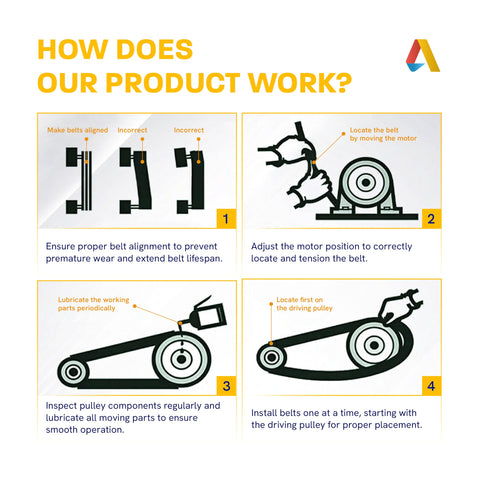 HOW DOES
OUR PRODUCT WORK?

Make belts aligned
Incorrect
Incorrect
1

Ensure proper belt alignment to prevent premature wear and extend belt lifespan.

Locate the belt by moving the motor
2

Adjust the motor position to correctly locate and tension the belt.

Lubricate the working parts periodically
3

Inspect pulley components regularly and lubricate all moving parts to ensure smooth operation.

Locate first on the driving pulley
4

Install belts one at a time, starting with the driving pulley for proper placement.